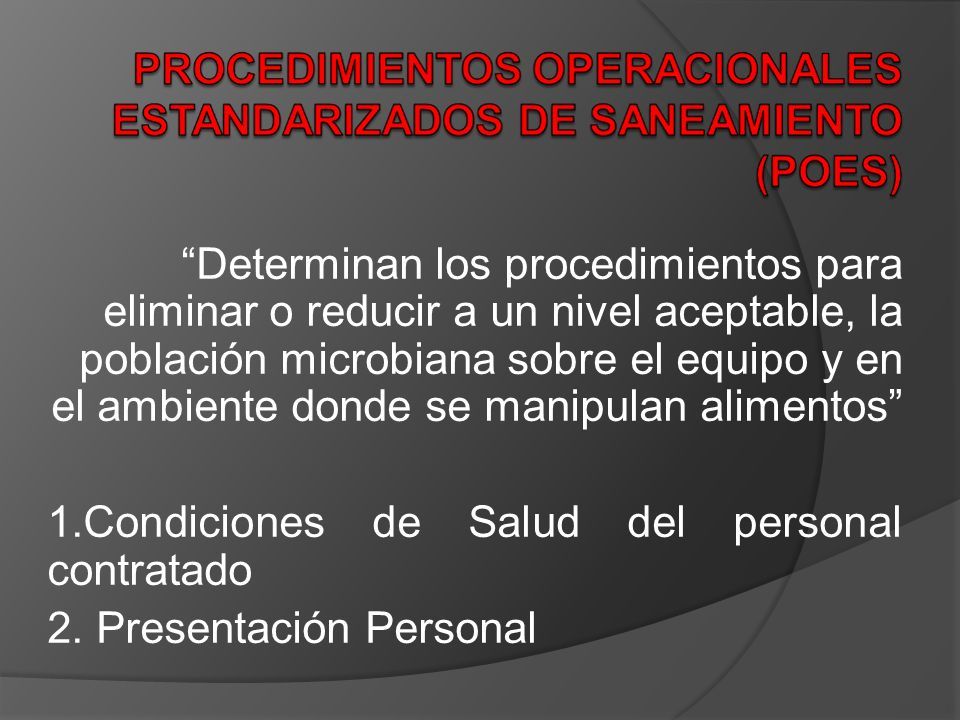 PROCEDIMIENTOS OPERACIONALES ESTANDARIZADOS DE SANEAMIENTO (POES)

“Determinan los procedimientos para eliminar o reducir a un nivel aceptable, la población microbiana sobre el equipo y en el ambiente donde se manipulan alimentos”

1.Condiciones de Salud del personal contratado

2. Presentación Personal